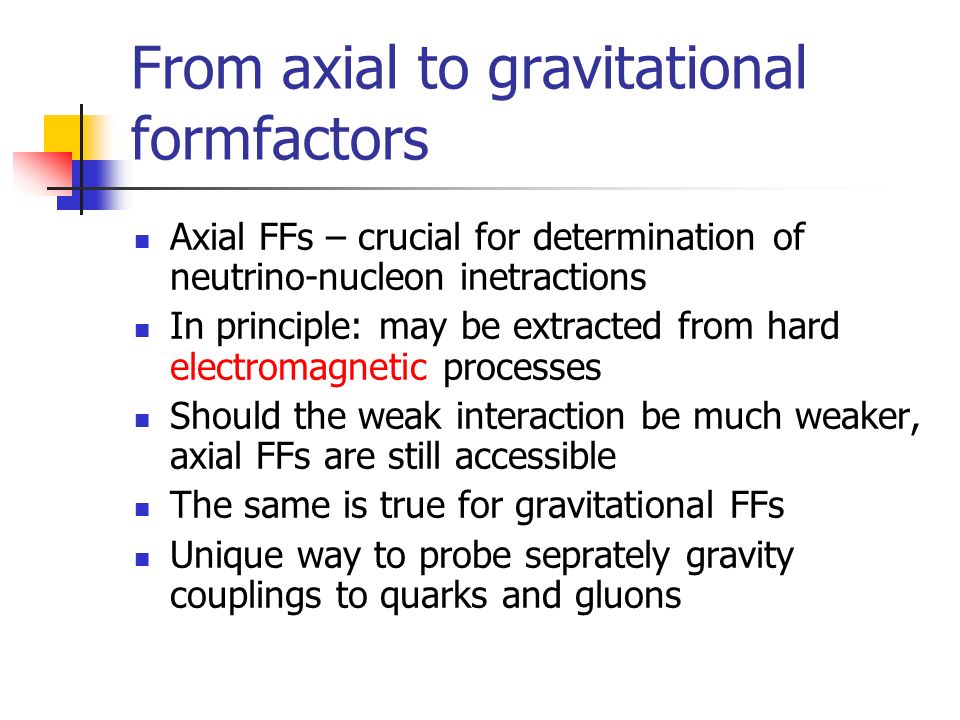 From axial to gravitational formfactors

- Axial FFs – crucial for determination of neutrino-nucleon inetractions
- In principle: may be extracted from hard electromagnetic processes
- Should the weak interaction be much weaker, axial FFs are still accessible
- The same is true for gravitational FFs
- Unique way to probe seprately gravity couplings to quarks and gluons